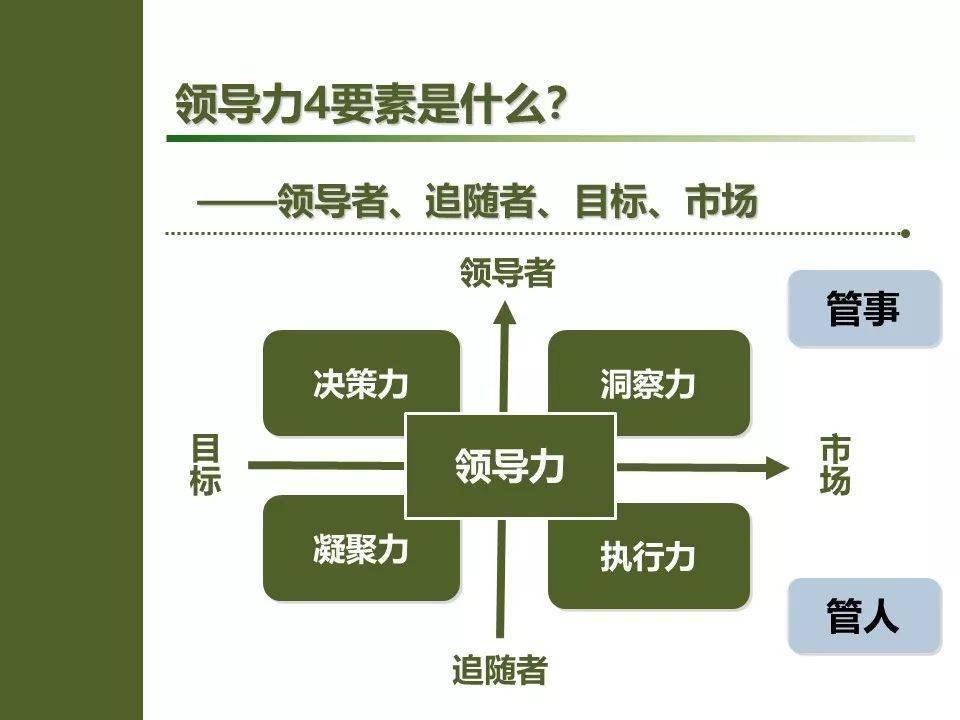 领导力4要素是什么?

——领导者、追随者、目标、市场

领导者

管事

决策力

洞察力

目标

领导力

市场

凝聚力

执行力

管人

追随者